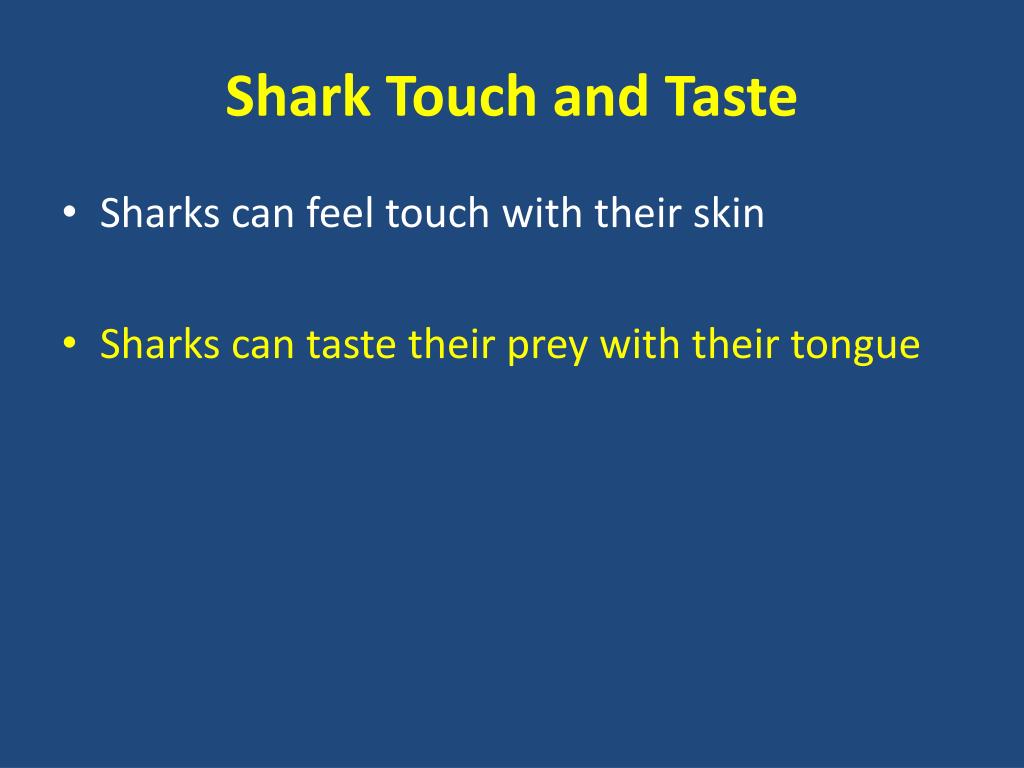 Shark Touch and Taste

• Sharks can feel touch with their skin

• Sharks can taste their prey with their tongue